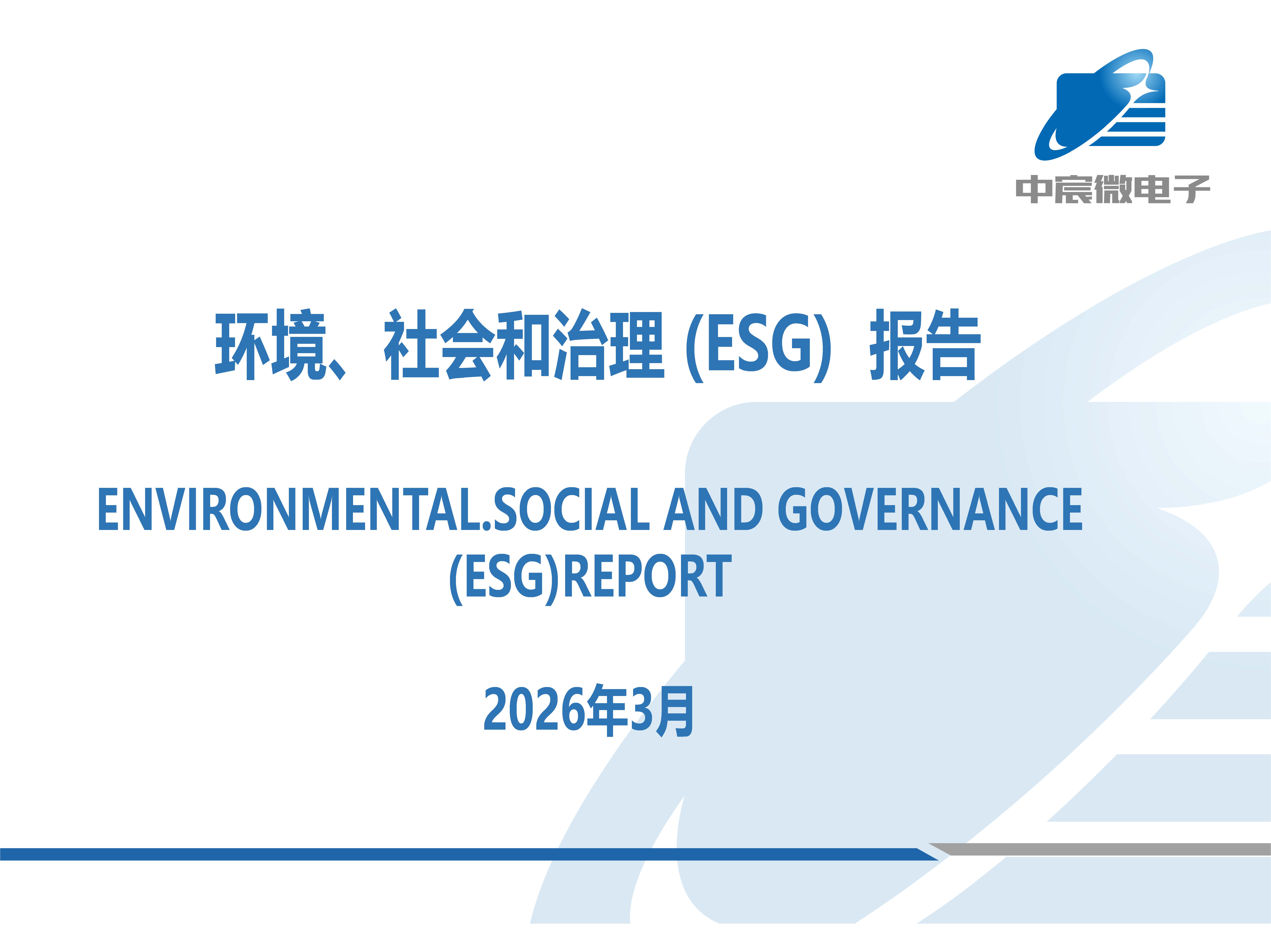 中宸微电子

环境、社会和治理 (ESG) 报告

ENVIRONMENTAL.SOCIAL AND GOVERNANCE (ESG)REPORT

2026年3月